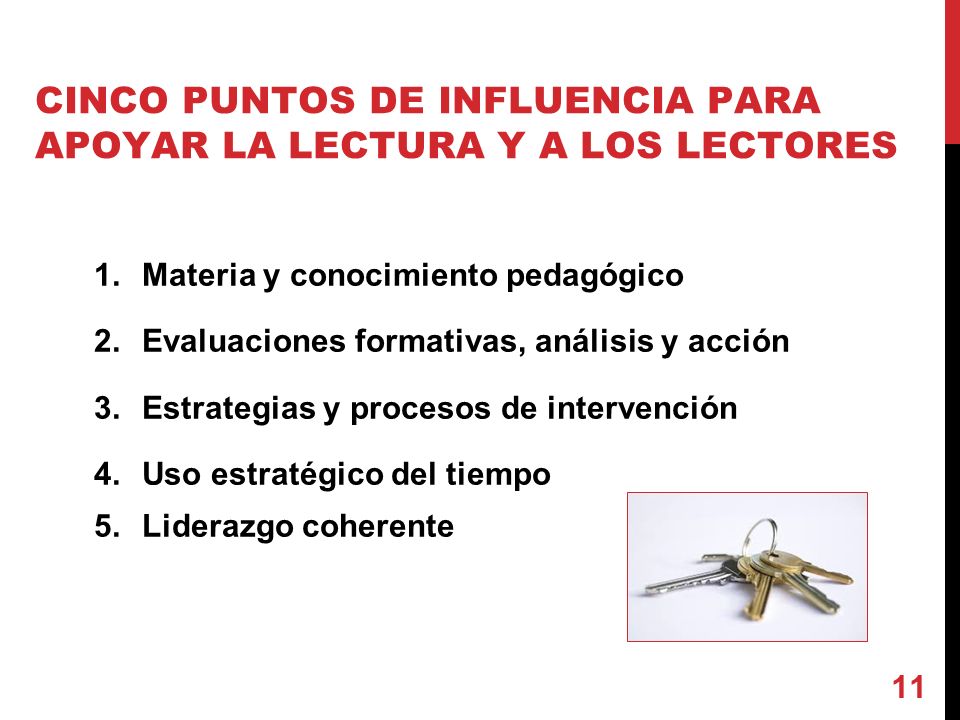 CINCO PUNTOS DE INFLUENCIA PARA APOYAR LA LECTURA Y A LOS LECTORES

1. Materia y conocimiento pedagógico
2. Evaluaciones formativas, análisis y acción
3. Estrategias y procesos de intervención
4. Uso estratégico del tiempo
5. Liderazgo coherente

11